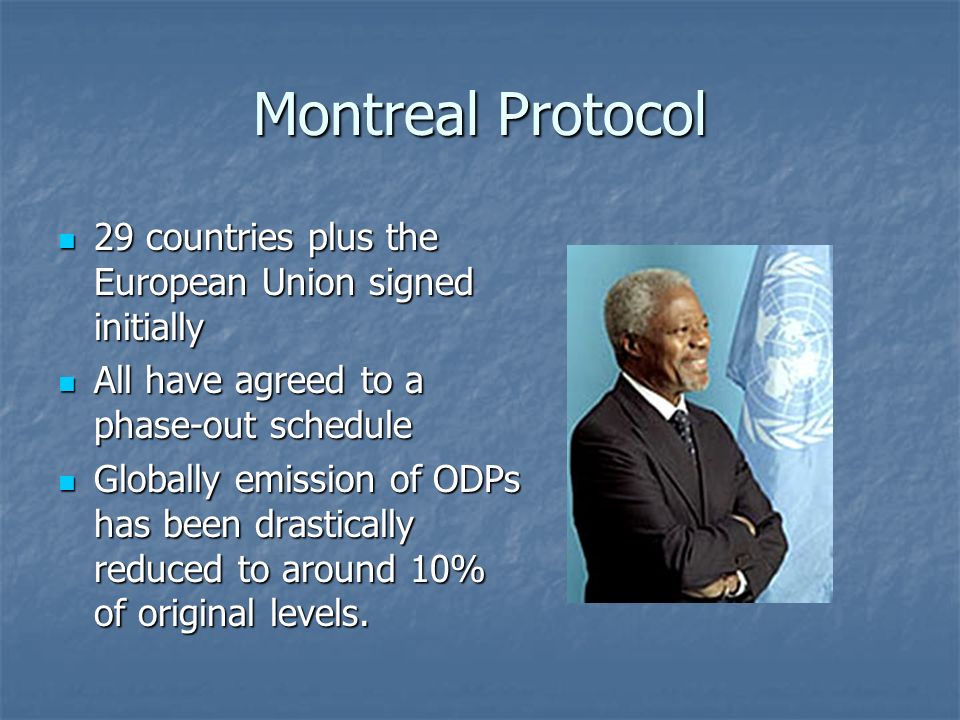 Montreal Protocol

- 29 countries plus the European Union signed initially
- All have agreed to a phase-out schedule
- Globally emission of ODPs has been drastically reduced to around 10% of original levels.